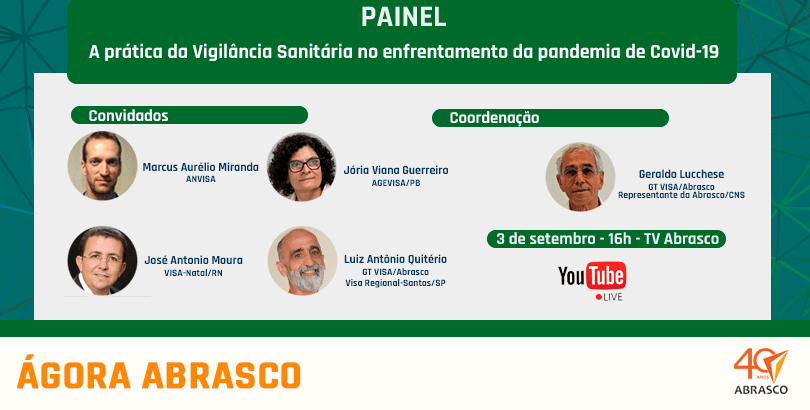 PAINEL
A prática da Vigilância Sanitária no enfrentamento da pandemia de Covid-19

Convidados

Marcus Aurélio Miranda
ANVISA

Jória Viana Guerreiro
AGEVISA/PB

José Antonio Moura
VISA-Natal/RN

Luiz Antônio Quitério
GT VISA/Abrasco
Visa Regional-Santos/SP

Coordenação

Geraldo Lucchese
GT VISA/Abrasco
Representante da Abrasco/CNS

3 de setembro - 16h - TV Abrasco

YouTube
LIVE

ÁGORA ABRASCO

40 ANOS
ABRASCO